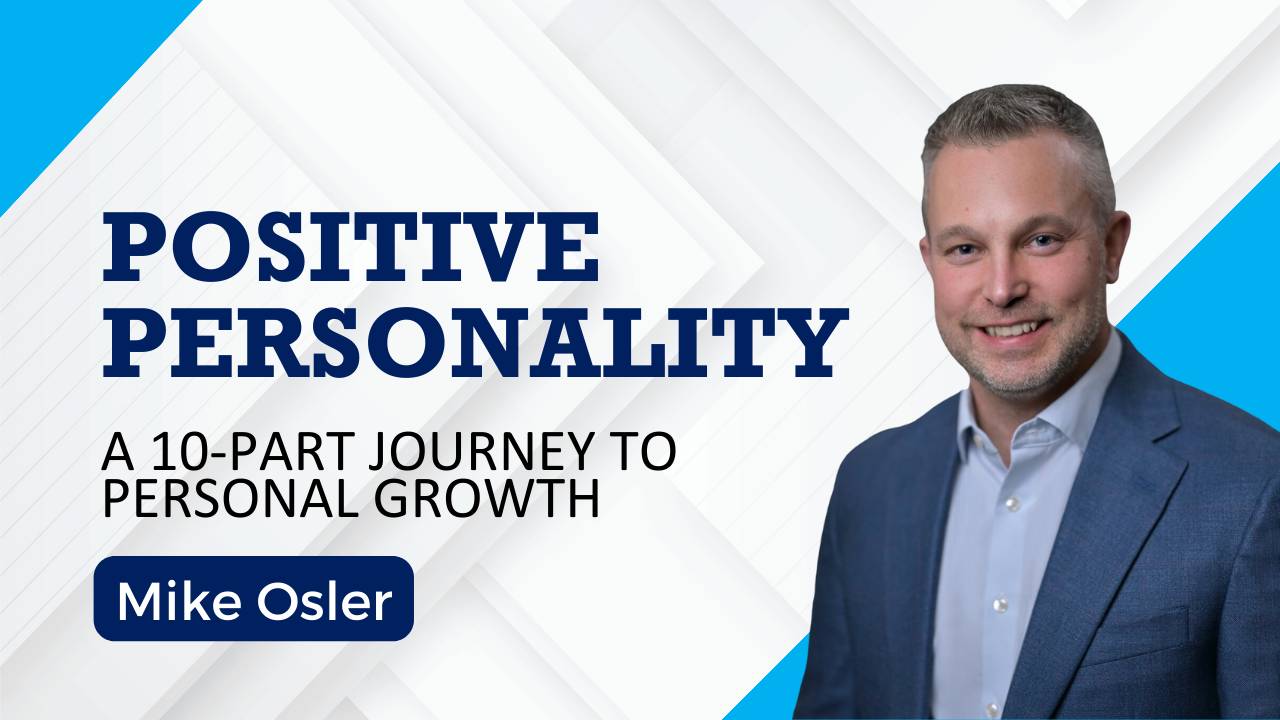 POSITIVE PERSONALITY

A 10-PART JOURNEY TO PERSONAL GROWTH

Mike Osler